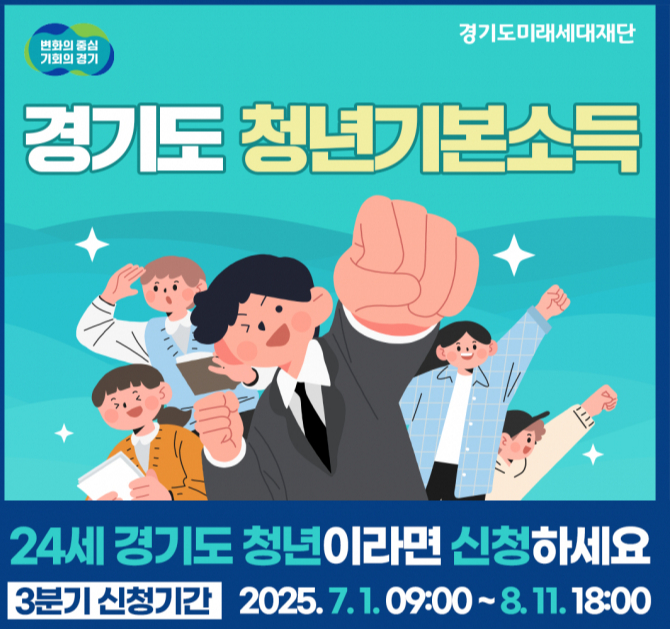 변화의 중심
기회의 경기

경기도미래세대재단

경기도 청년기본소득

24세 경기도 청년이라면 신청하세요

3분기 신청기간 2025. 7. 1. 09:00 ~ 8. 11. 18:00